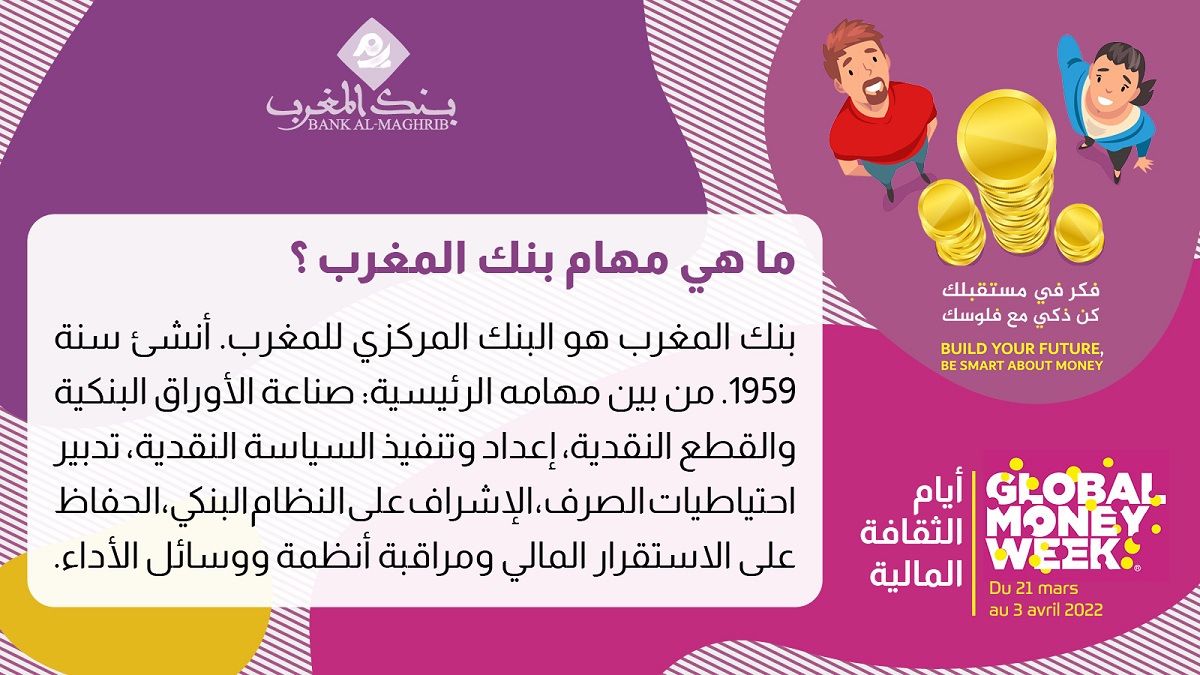 بنك المغرب
BANK AL-MAGHRIB

ما هي مهام بنك المغرب ؟

بنك المغرب هو البنك المركزي للمغرب. أنشئ سنة 1959. من بين مهامه الرئيسية: صناعة الأوراق البنكية والقطع النقدية، إعداد وتنفيذ السياسة النقدية، تدبير احتياطيات الصرف، الإشراف على النظام البنكي، الحفاظ على الاستقرار المالي ومراقبة أنظمة ووسائل الأداء.

فكر في مستقبلك
كن ذكي مع فلوسك
BUILD YOUR FUTURE,
BE SMART ABOUT MONEY

أيام الثقافة المالية
GLOBAL MONEY WEEK
Du 21 mars au 3 avril 2022